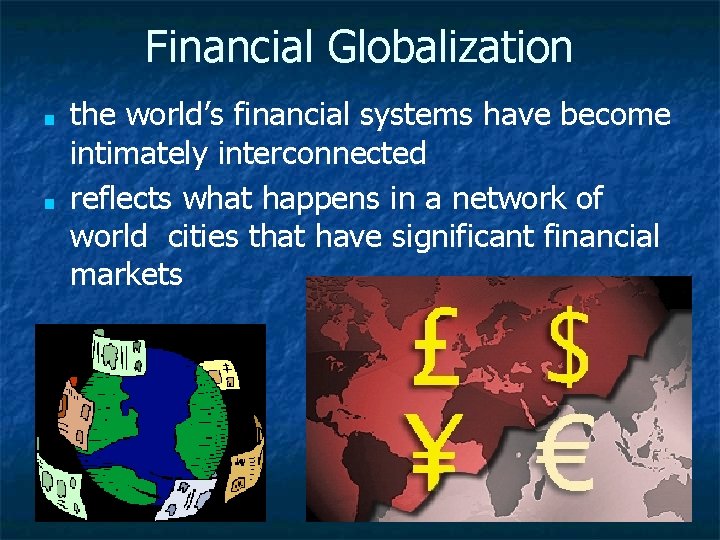 Financial Globalization

- the world's financial systems have become intimately interconnected
- reflects what happens in a network of world  cities that have significant financial markets

£ $
¥ €